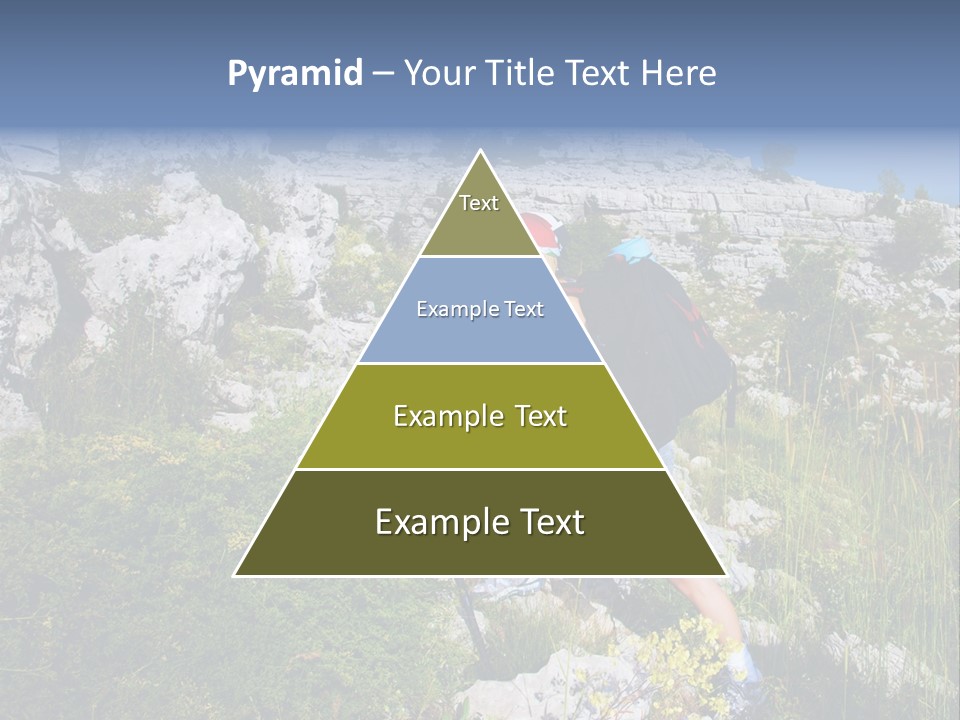 Pyramid – Your Title Text Here

Text

Example Text

Example Text

Example Text